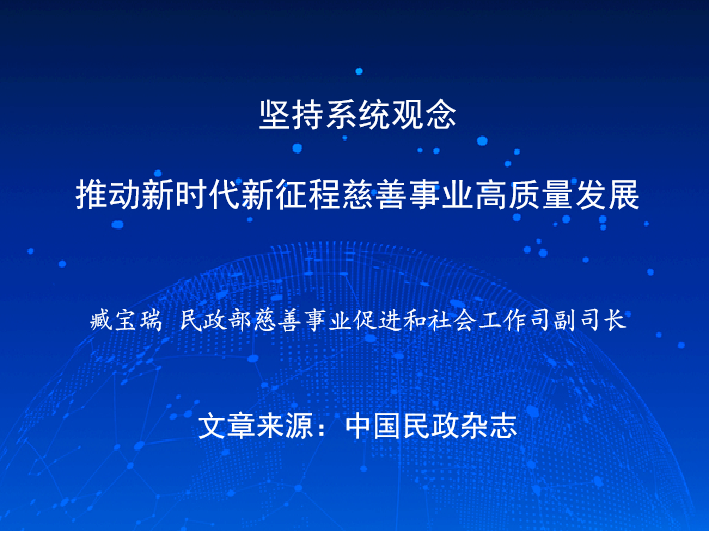 坚持系统观念

推动新时代新征程慈善事业高质量发展

臧宝瑞 民政部慈善事业促进和社会工作司副司长

文章来源：中国民政杂志